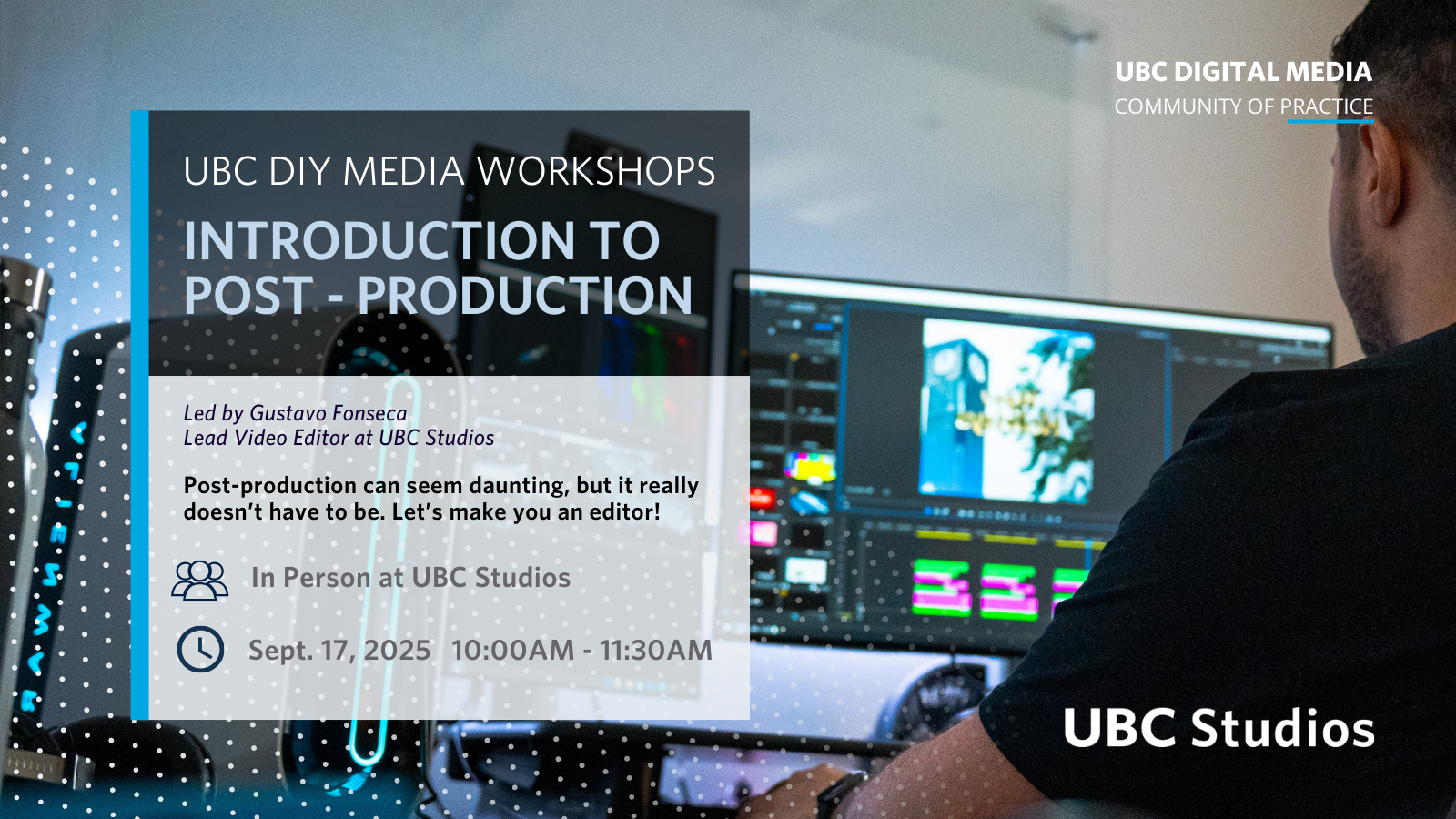 UBC DIGITAL MEDIA
COMMUNITY OF PRACTICE

UBC DIY MEDIA WORKSHOPS

INTRODUCTION TO POST - PRODUCTION

Led by Gustavo Fonseca
Lead Video Editor at UBC Studios

Post-production can seem daunting, but it really doesn't have to be. Let's make you an editor!

In Person at UBC Studios

Sept. 17, 2025 10:00AM - 11:30AM

UBC Studios